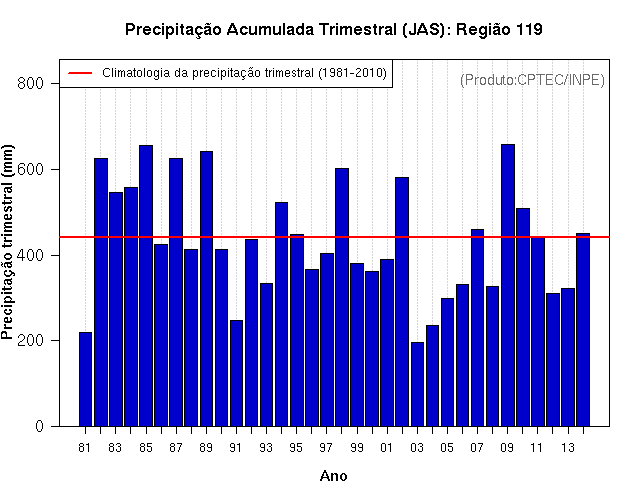 Precipitação Acumulada Trimestral (JAS): Região 119

Climatologia da precipitação trimestral (1981-2010)

(Produto:CPTEC/INPE)

Precipitação trimestral (mm)

800
600
400
200
0

81 83 85 87 89 91 93 95 97 99 01 03 05 07 09 11 13

Ano